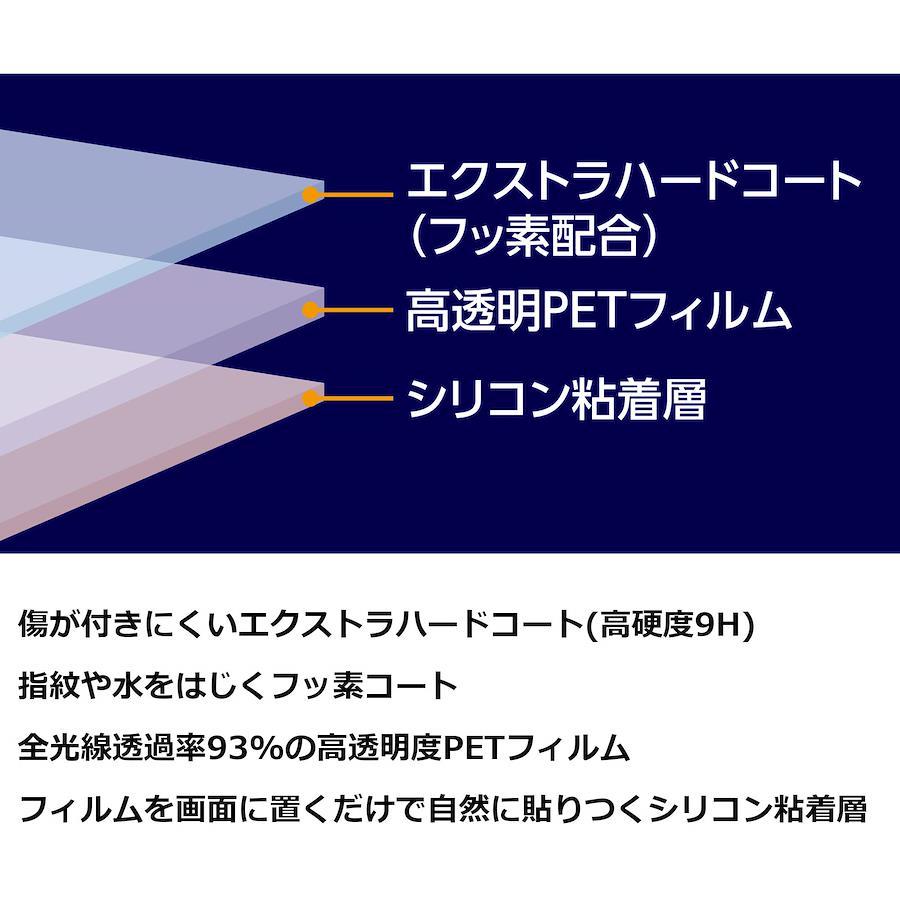 エクストラハードコート
(フッ素配合)

高透明PETフィルム

シリコン粘着層

傷が付きにくいエクストラハードコート(高硬度9H)

指紋や水をはじくフッ素コート

全光線透過率93%の高透明度PETフィルム

フィルムを画面に置くだけで自然に貼りつくシリコン粘着層